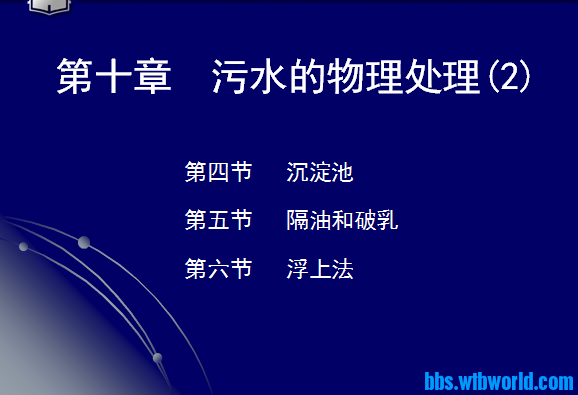 第十章　污水的物理处理(2)

第四节　沉淀池

第五节　隔油和破乳

第六节　浮上法

bbs.wtbworld.com